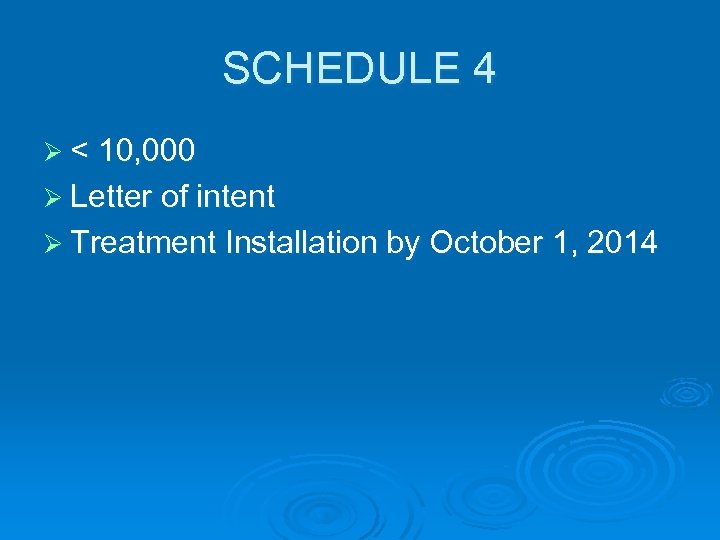 SCHEDULE 4

➢ < 10,000
➢ Letter of intent
➢ Treatment Installation by October 1, 2014